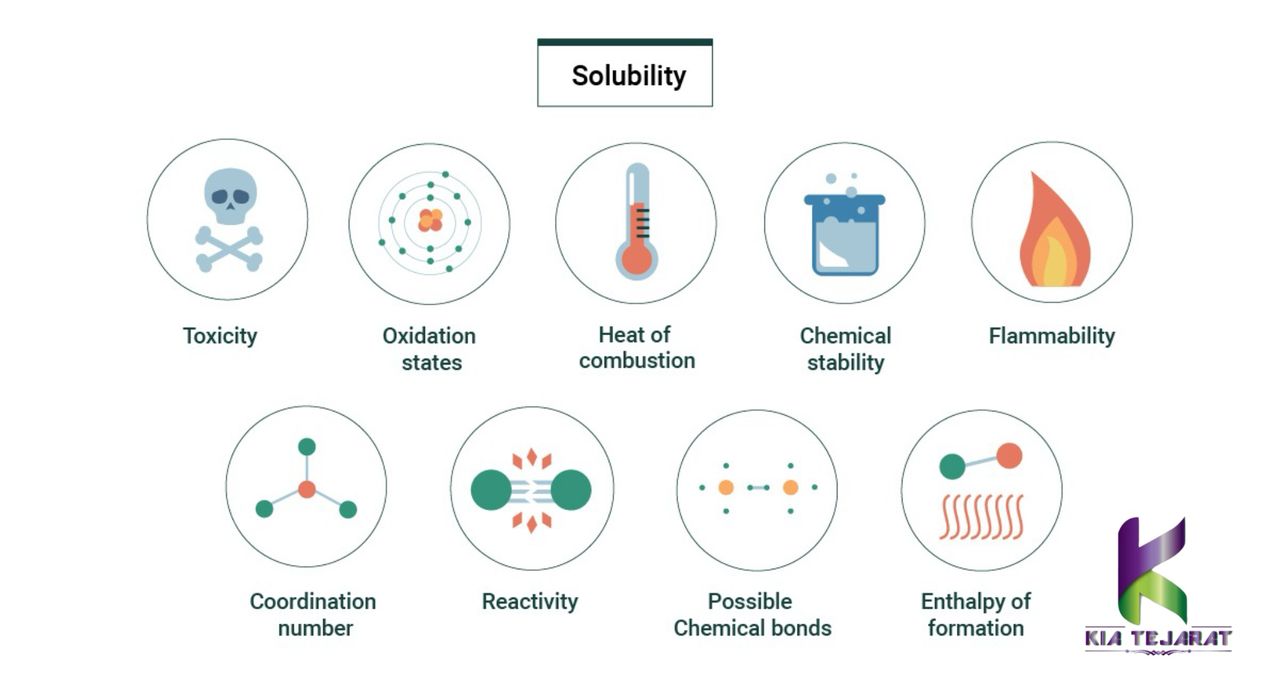 Solubility

Toxicity

Oxidation states

Heat of combustion

Chemical stability

Flammability

Coordination number

Reactivity

Possible Chemical bonds

Enthalpy of formation

KIA TEJARAT